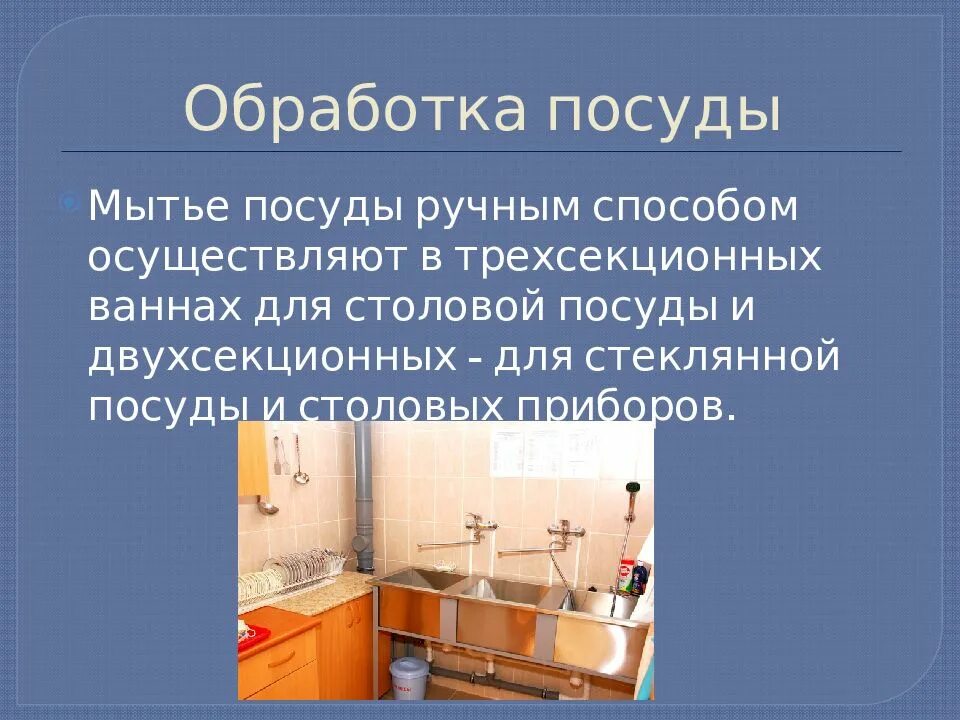 Обработка посуды

Мытье посуды ручным способом осуществляют в трехсекционных ваннах для столовой посуды и двухсекционных - для стеклянной посуды и столовых приборов.